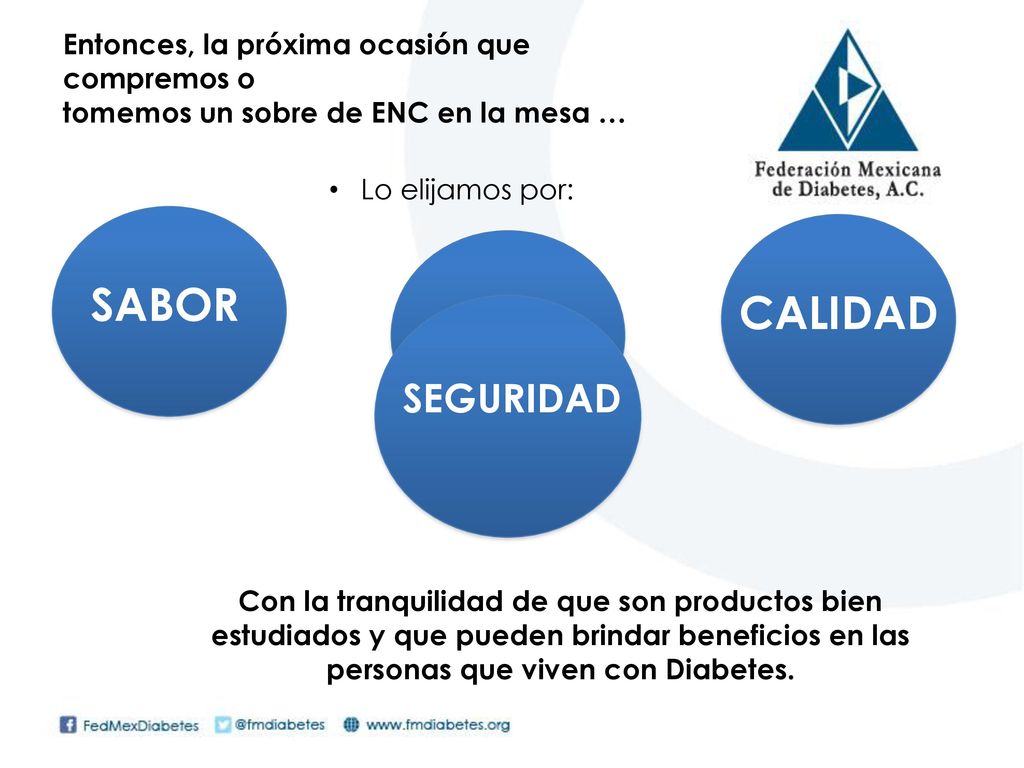 Entonces, la próxima ocasión que compremos o
tomemos un sobre de ENC en la mesa …

Federación Mexicana de Diabetes, A.C.

• Lo elijamos por:

SABOR

SEGURIDAD

CALIDAD

Con la tranquilidad de que son productos bien estudiados y que pueden brindar beneficios en las personas que viven con Diabetes.

FedMexDiabetes @fmdiabetes www.fmdiabetes.org